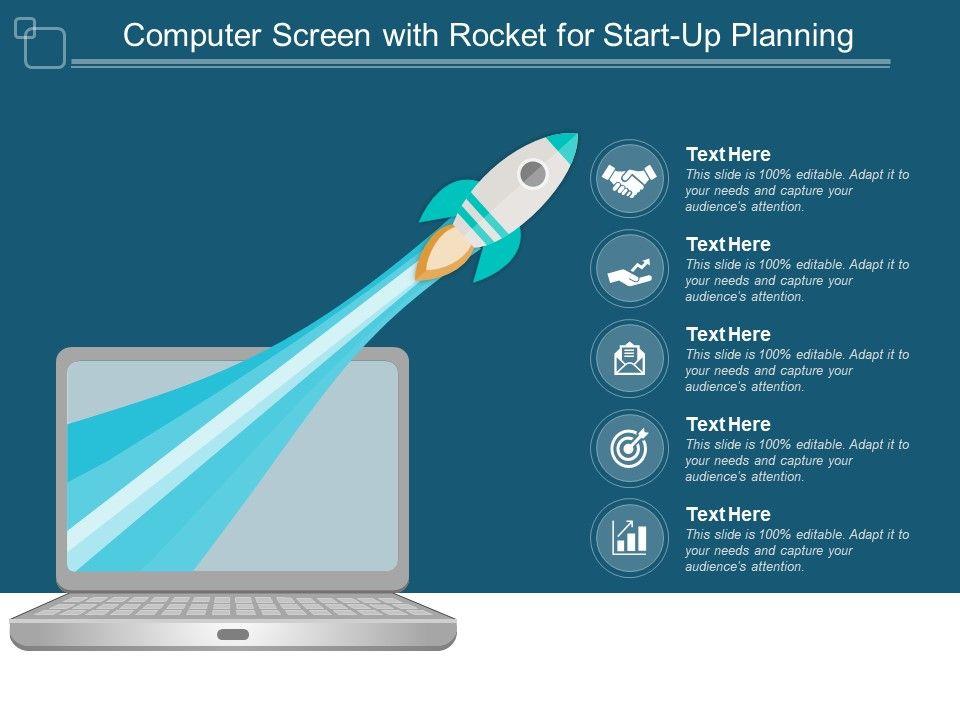 Computer Screen with Rocket for Start-Up Planning

Text Here
This slide is 100% editable. Adapt it to your needs and capture your audience's attention.

Text Here
This slide is 100% editable. Adapt it to your needs and capture your audience's attention.

Text Here
This slide is 100% editable. Adapt it to your needs and capture your audience's attention.

Text Here
This slide is 100% editable. Adapt it to your needs and capture your audience's attention.

Text Here
This slide is 100% editable. Adapt it to your needs and capture your audience's attention.